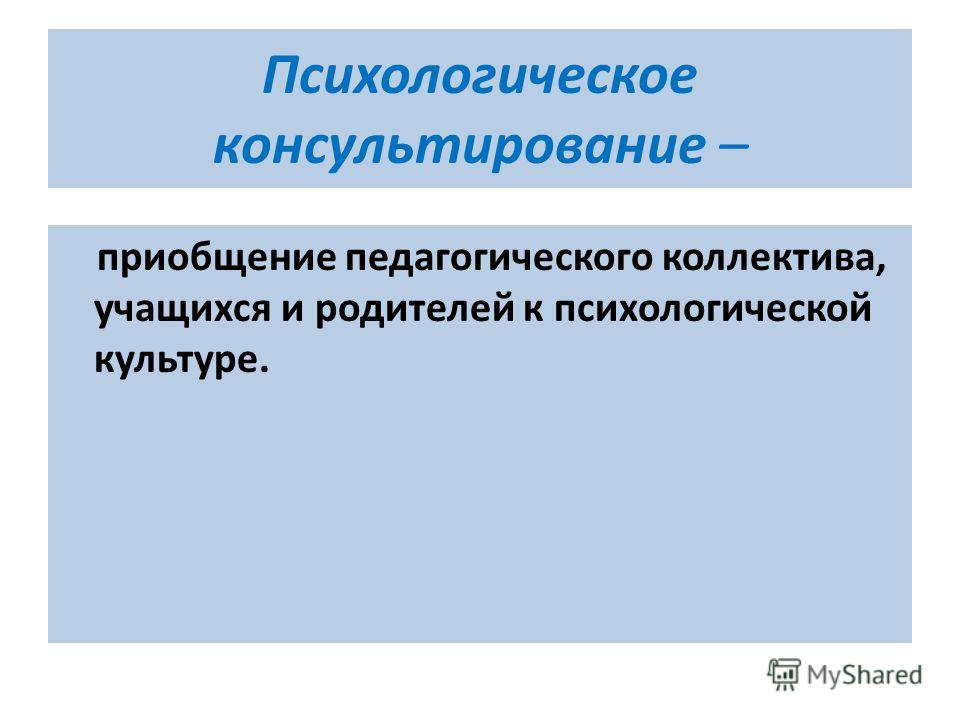 Психологическое консультирование –

приобщение педагогического коллектива, учащихся и родителей к психологической культуре.

MyShared